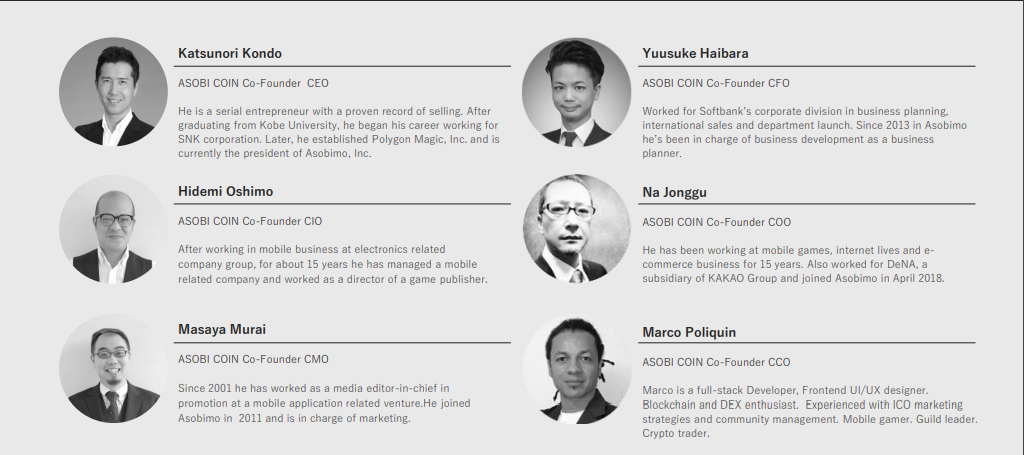 Katsunori Kondo

ASOBI COIN Co-Founder CEO

He is a serial entrepreneur with a proven record of selling. After graduating from Kobe University, he began his career working for SNK corporation. Later, he established Polygon Magic, Inc. and is currently the president of Asobimo, Inc.

Hidemi Oshimo

ASOBI COIN Co-Founder CIO

After working in mobile business at electronics related company group, for about 15 years he has managed a mobile related company and worked as a director of a game publisher.

Masaya Murai

ASOBI COIN Co-Founder CMO

Since 2001 he has worked as a media editor-in-chief in promotion at a mobile application related venture.He joined Asobimo in 2011 and is in charge of marketing.

Yuusuke Haibara

ASOBI COIN Co-Founder CFO

Worked for Softbank's corporate division in business planning, international sales and department launch. Since 2013 in Asobimo he's been in charge of business development as a business planner.

Na Jonggu

ASOBI COIN Co-Founder COO

He has been working at mobile games, internet lives and e-commerce business for 15 years. Also worked for DeNA, a subsidiary of KAKAO Group and joined Asobimo in April 2018.

Marco Poliquin

ASOBI COIN Co-Founder CCO

Marco is a full-stack Developer, Frontend UI/UX designer. Blockchain and DEX enthusiast. Experienced with ICO marketing strategies and community management. Mobile gamer. Guild leader. Crypto trader.